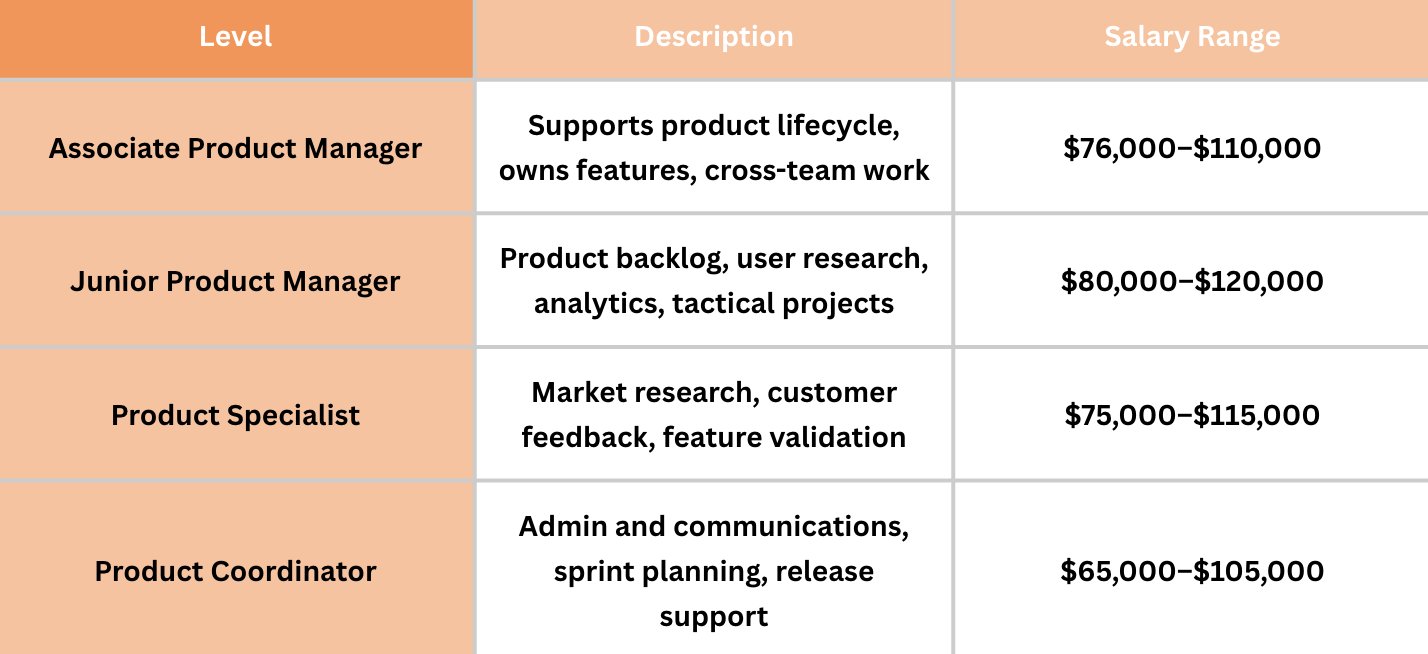 | Level | Description | Salary Range |
|---|---|---|
| Associate Product Manager | Supports product lifecycle, owns features, cross-team work | \$76,000–\$110,000 |
| Junior Product Manager | Product backlog, user research, analytics, tactical projects | \$80,000–\$120,000 |
| Product Specialist | Market research, customer feedback, feature validation | \$75,000–\$115,000 |
| Product Coordinator | Admin and communications, sprint planning, release support | \$65,000–\$105,000 |